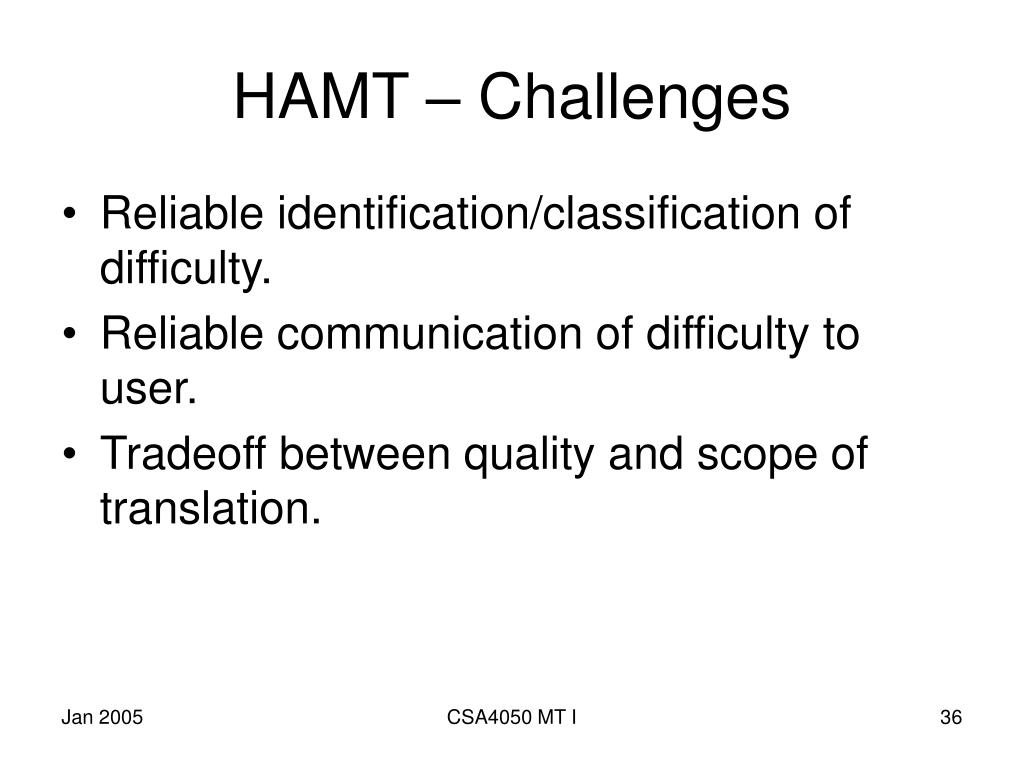 HAMT – Challenges

• Reliable identification/classification of difficulty.
• Reliable communication of difficulty to user.
• Tradeoff between quality and scope of translation.

Jan 2005

CSA4050 MT I

36